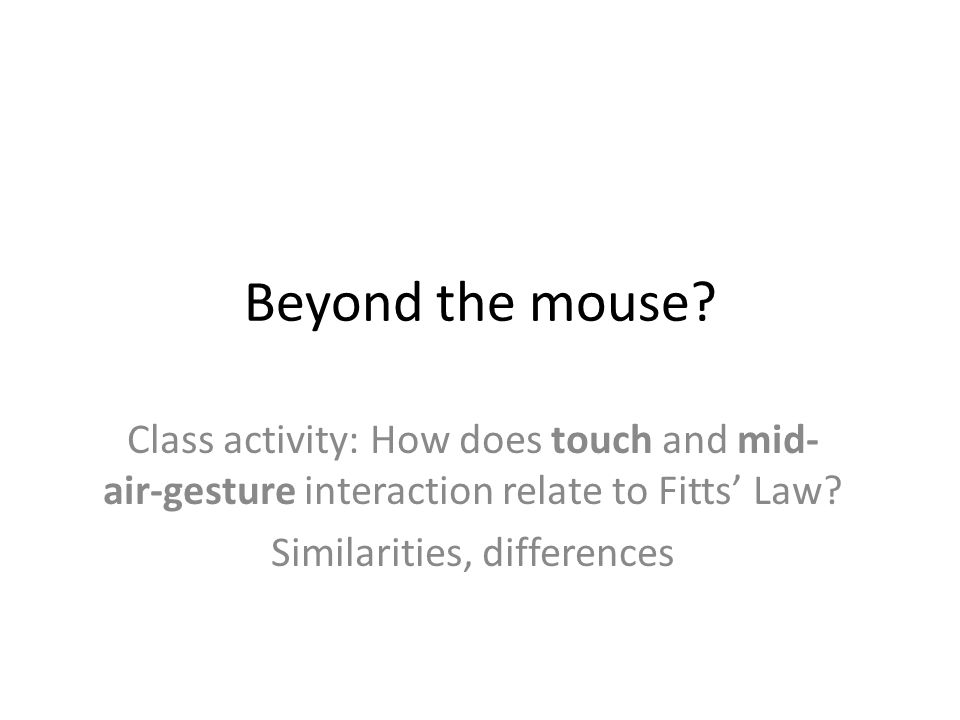 Beyond the mouse?

Class activity: How does touch and mid-air-gesture interaction relate to Fitts' Law?

Similarities, differences